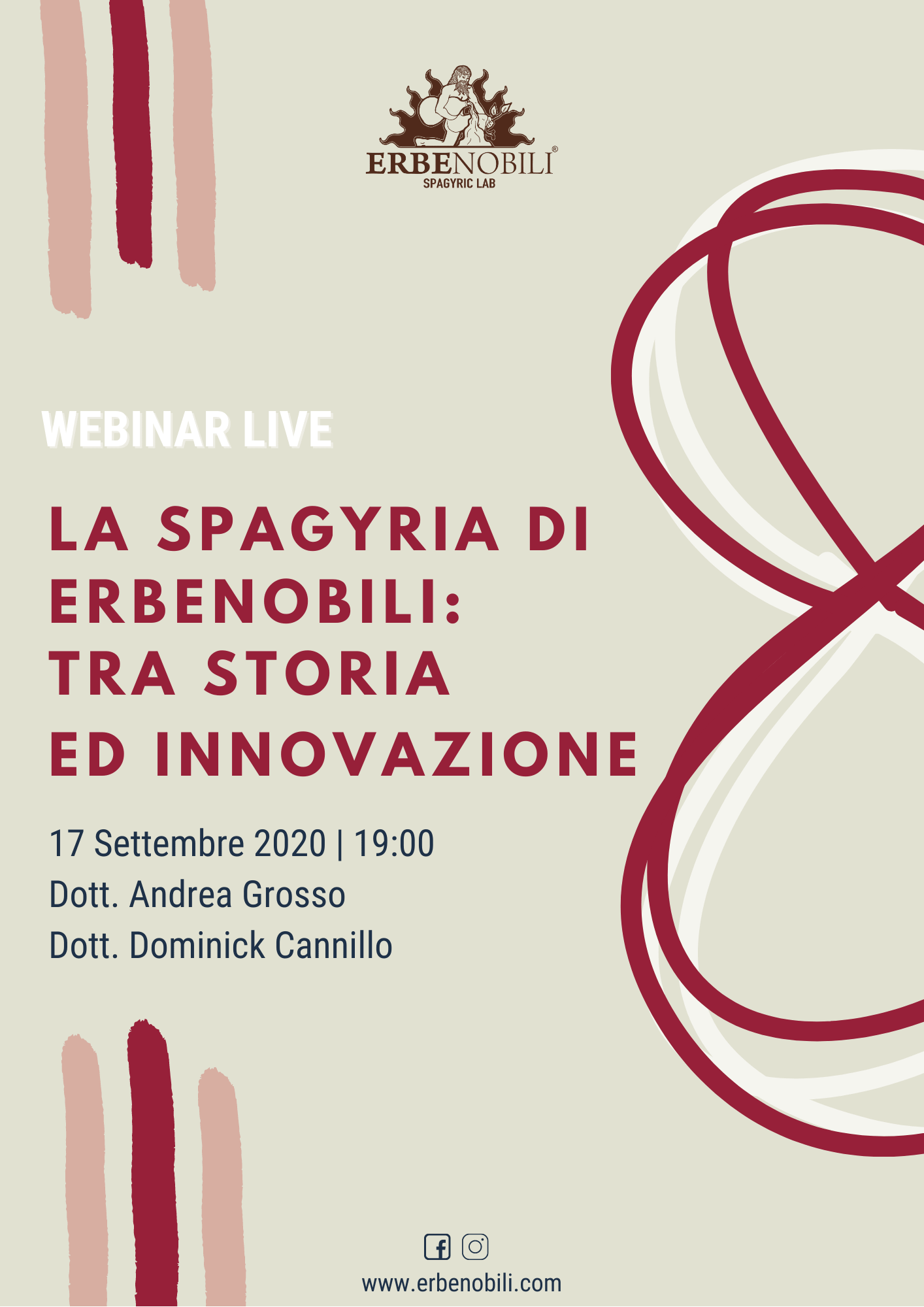 ERBENOBILI®
SPAGYRIC LAB

WEBINAR LIVE

LA SPAGYRIA DI ERBENOBILI: TRA STORIA ED INNOVAZIONE

17 Settembre 2020 | 19:00
Dott. Andrea Grosso
Dott. Dominick Cannillo

www.erbenobili.com